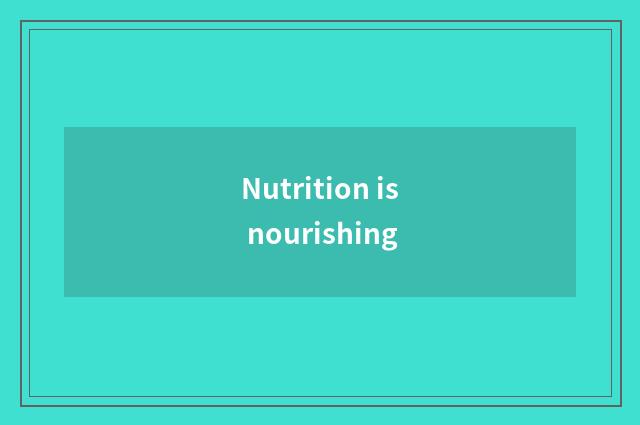 Nutrition is nourishing